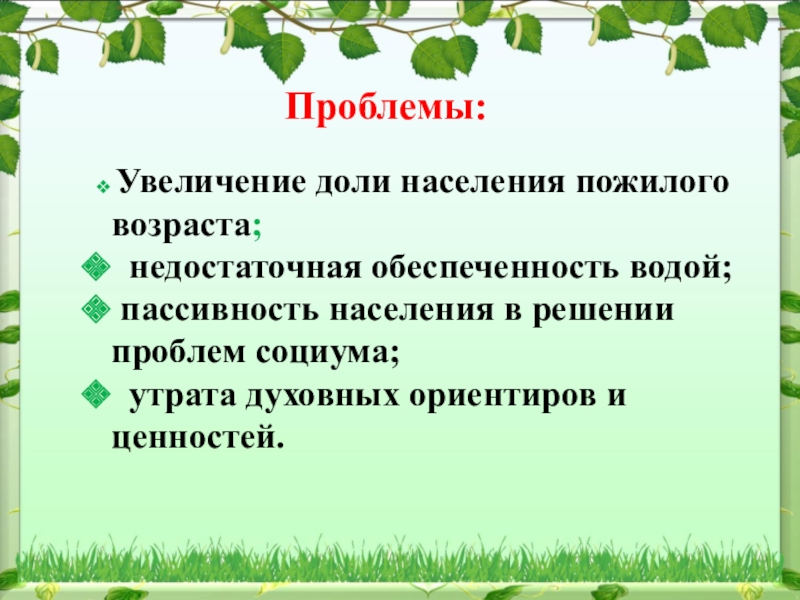 Проблемы:

Увеличение доли населения пожилого возраста;

недостаточная обеспеченность водой;

пассивность населения в решении проблем социума;

утрата духовных ориентиров и ценностей.